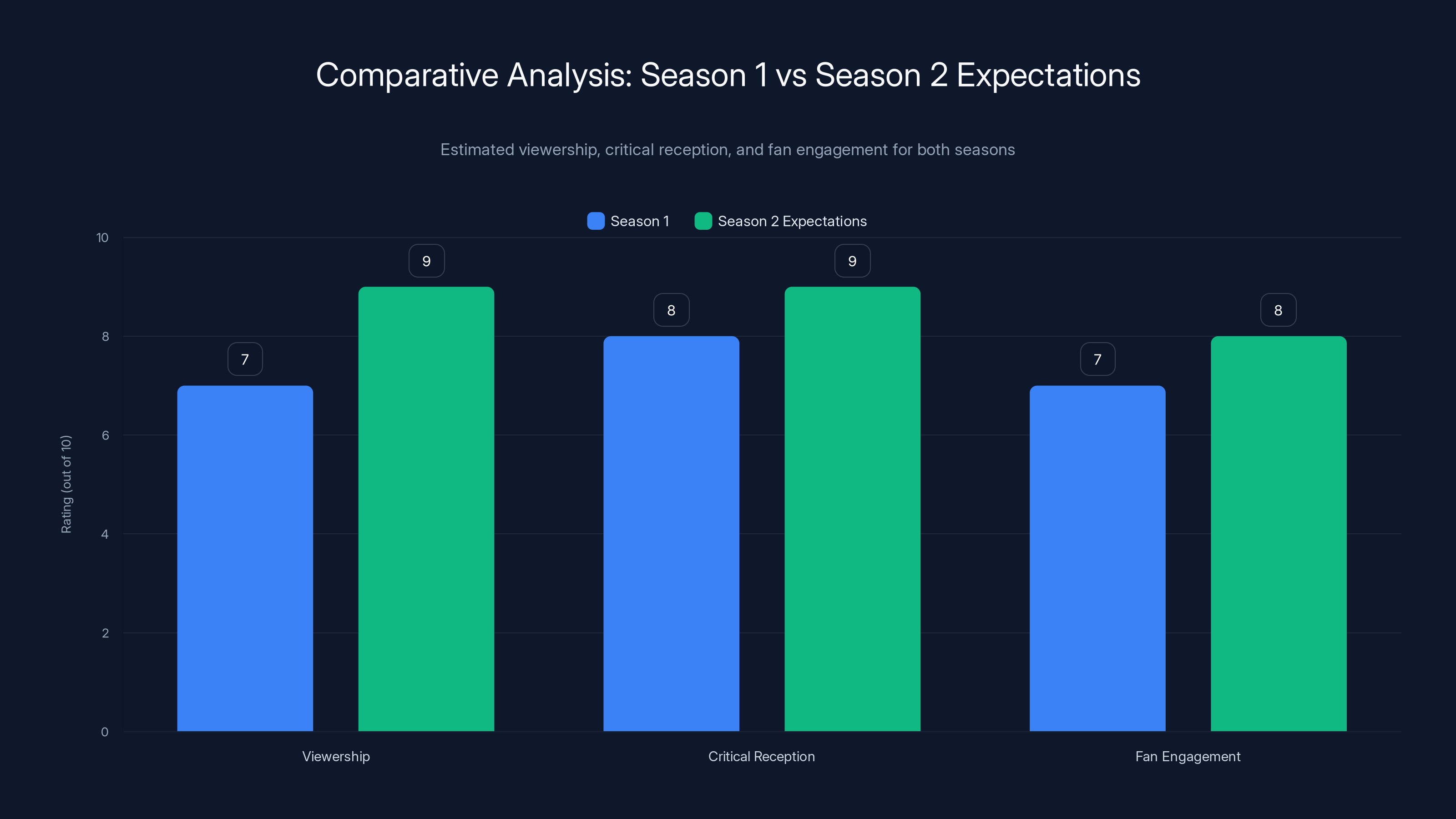 Comparative Analysis: Season 1 vs Season 2 Expectations

Estimated viewership, critical reception, and fan engagement for both seasons

Season 1 Season 2 Expectations

Rating (out of 10)

10
8
6
4
2
0

7
9
8
9
7
8

Viewership
Critical Reception
Fan Engagement